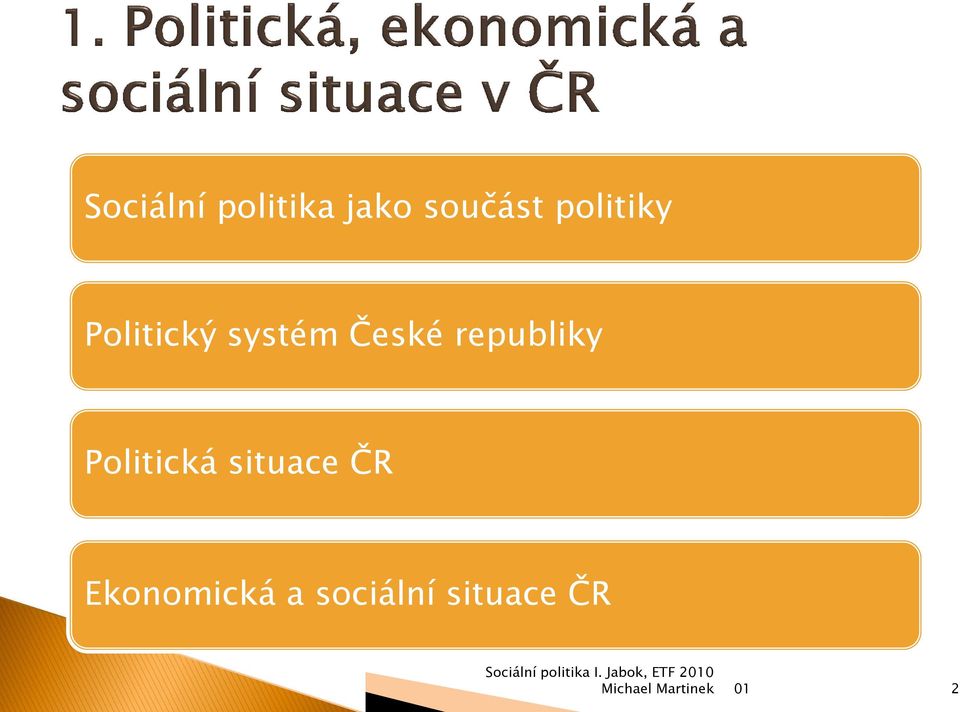 1. Politická, ekonomická a sociální situace v ČR

Sociální politika jako součást politiky

Politický systém České republiky

Politická situace ČR

Ekonomická a sociální situace ČR

Sociální politika I. Jabok, ETF 2010
Michael Martinek 01

2